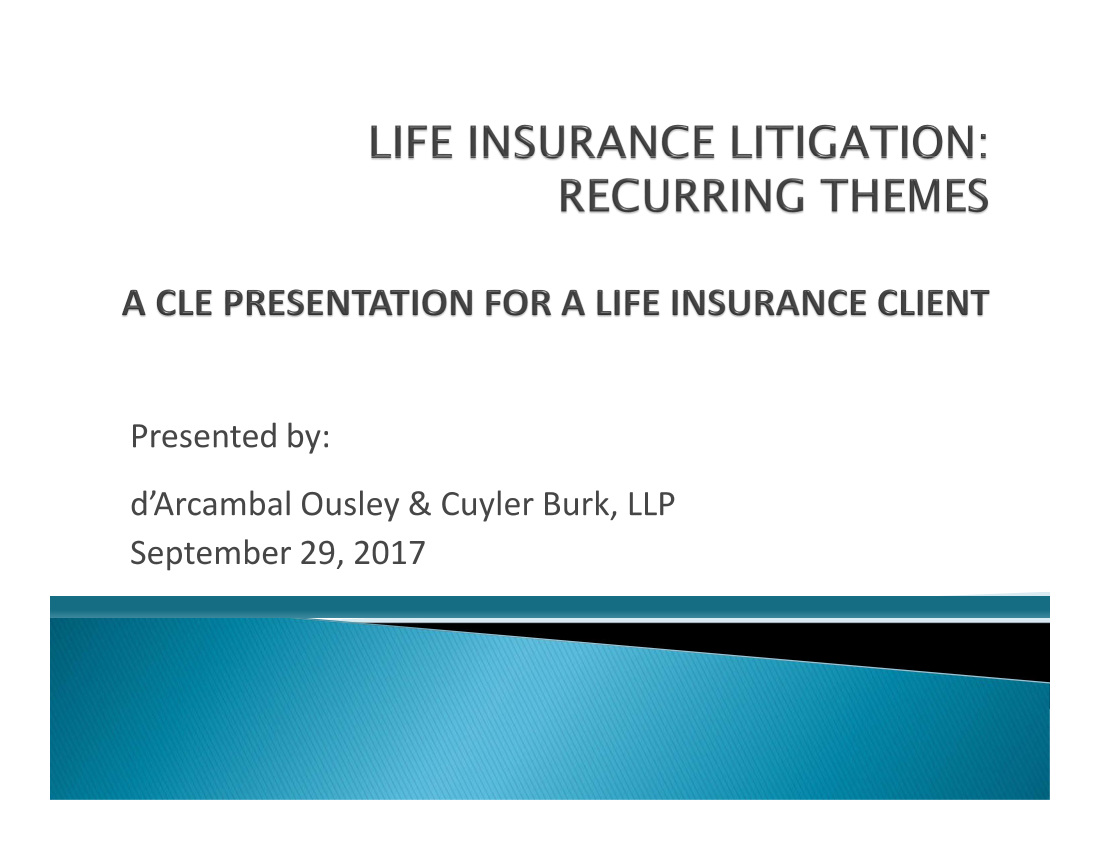 LIFE INSURANCE LITIGATION: RECURRING THEMES

A CLE PRESENTATION FOR A LIFE INSURANCE CLIENT

Presented by:

d'Arcambal Ousley & Cuyler Burk, LLP
September 29, 2017